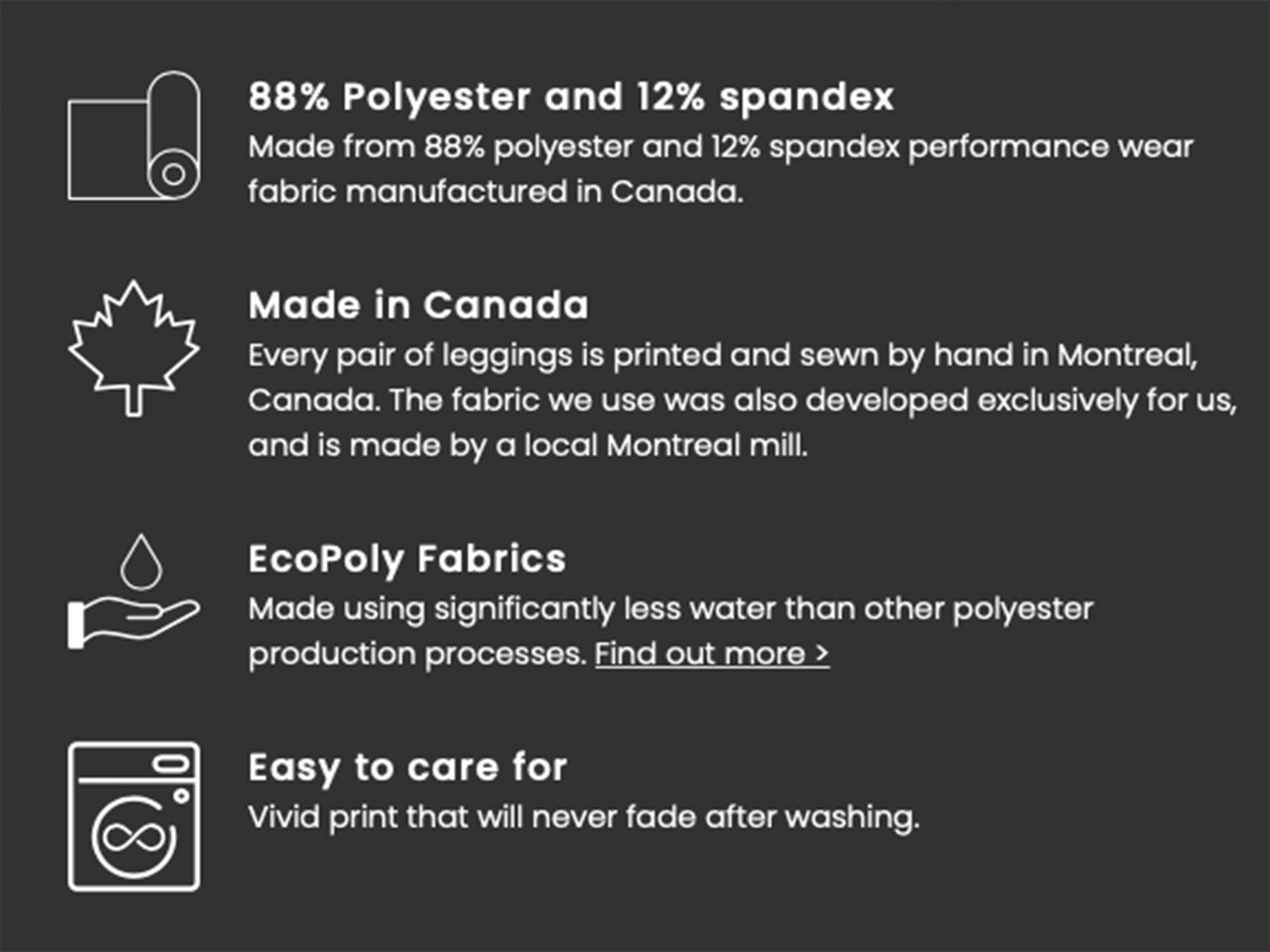 88% Polyester and 12% spandex
Made from 88% polyester and 12% spandex performance wear fabric manufactured in Canada.

Made in Canada
Every pair of leggings is printed and sewn by hand in Montreal, Canada. The fabric we use was also developed exclusively for us, and is made by a local Montreal mill.

EcoPoly Fabrics
Made using significantly less water than other polyester production processes. Find out more >

Easy to care for
Vivid print that will never fade after washing.